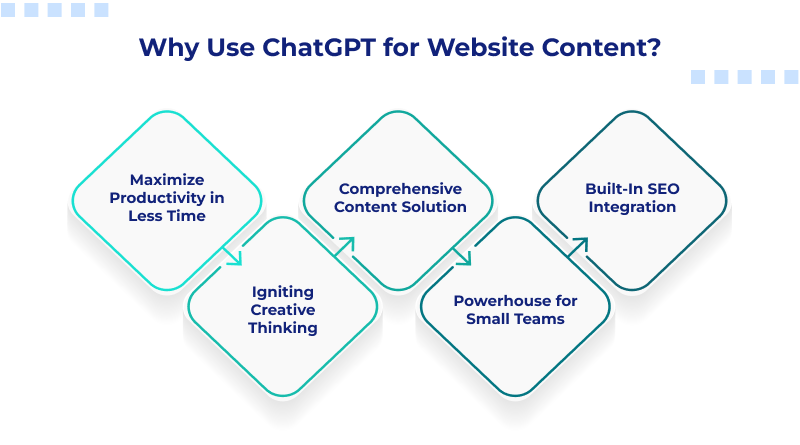 Why Use ChatGPT for Website Content?

Maximize Productivity in Less Time

Igniting Creative Thinking

Comprehensive Content Solution

Powerhouse for Small Teams

Built-In SEO Integration